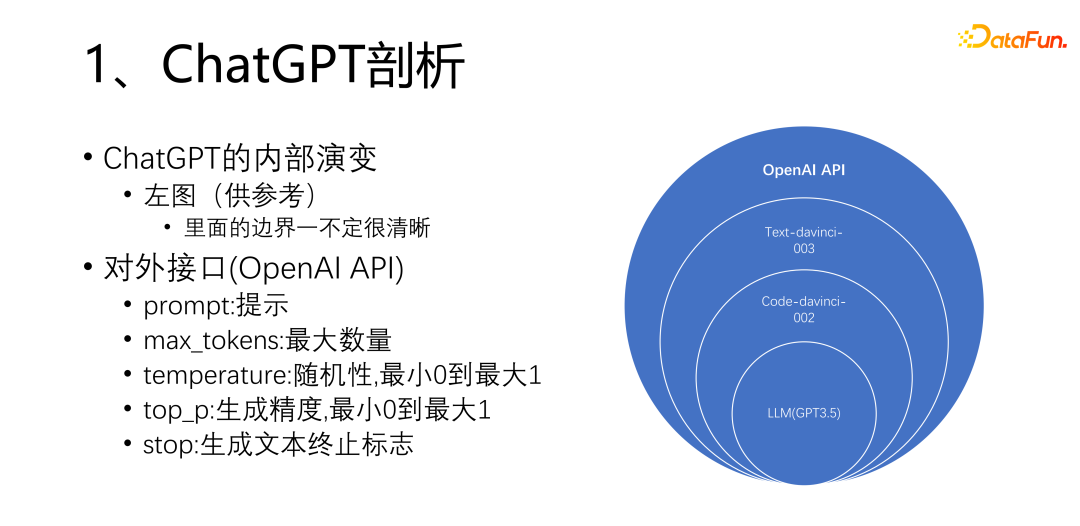 DataFun.

1、ChatGPT剖析

• ChatGPT的内部演变
  • 左图（供参考）
    • 里面的边界一不定很清晰
• 对外接口(OpenAI API)
  • prompt:提示
  • max_tokens:最大数量
  • temperature:随机性,最小0到最大1
  • top_p:生成精度,最小0到最大1
  • stop:生成文本终止标志

OpenAI API

Text-davinci-003

Code-davinci-002

LLM(GPT3.5)